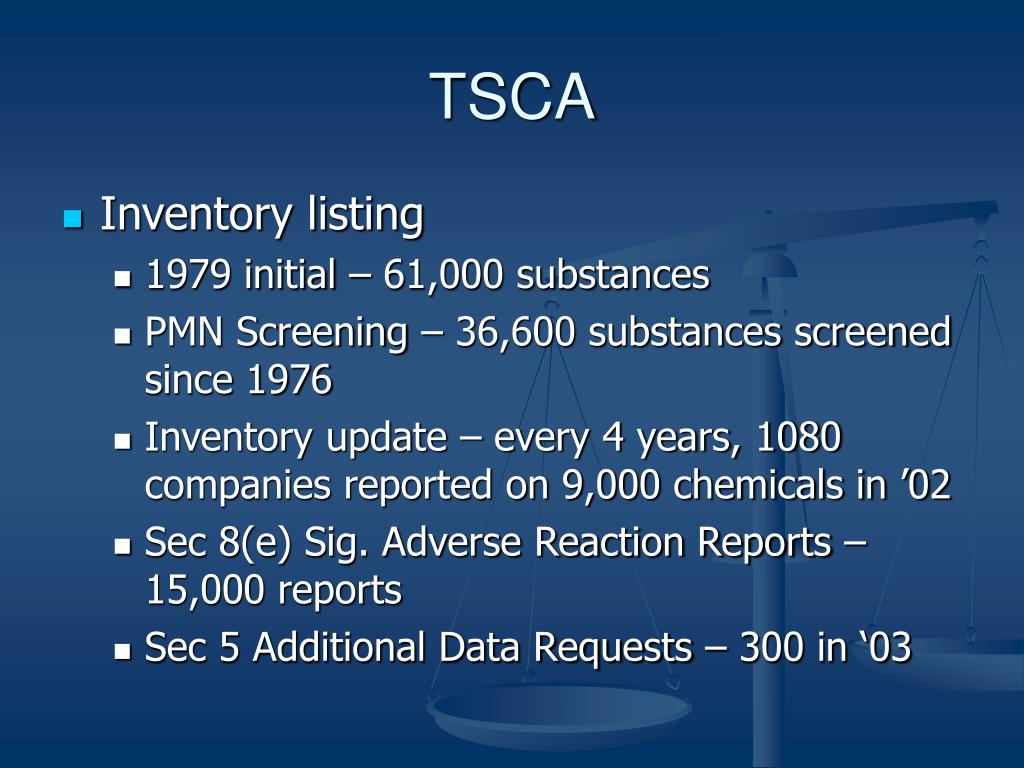 TSCA

Inventory listing

1979 initial – 61,000 substances

PMN Screening – 36,600 substances screened since 1976

Inventory update – every 4 years, 1080 companies reported on 9,000 chemicals in ’02

Sec 8(e) Sig. Adverse Reaction Reports – 15,000 reports

Sec 5 Additional Data Requests – 300 in ‘03